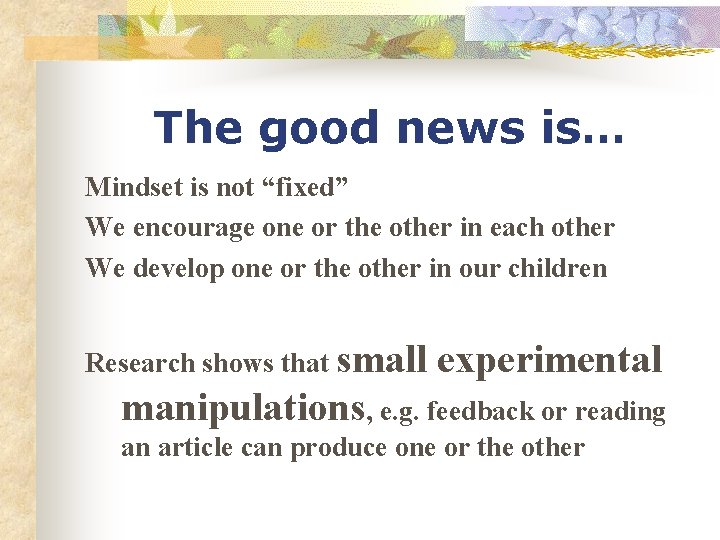 The good news is…

Mindset is not “fixed”

We encourage one or the other in each other

We develop one or the other in our children

Research shows that small experimental manipulations, e.g. feedback or reading an article can produce one or the other